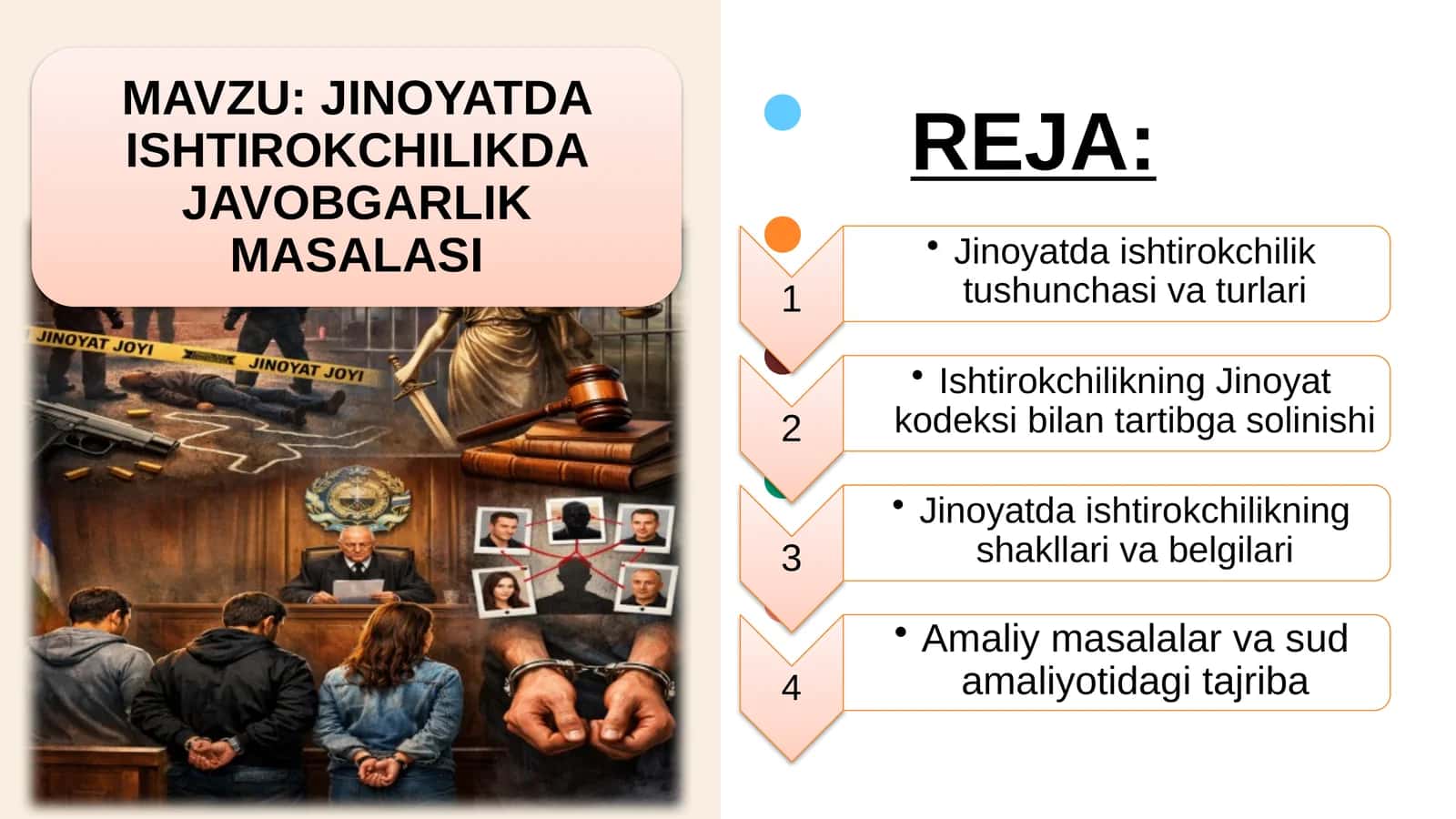 MAVZU: JINOYATDA ISHTIROKCHILIKDA JAVOBGARLIK MASALASI

JINOYAT JOYI

JINOYAT JOYI

REJA:

1

• Jinoyatda ishtirokchilik tushunchasi va turlari

2

• Ishtirokchilikning Jinoyat kodeksi bilan tartibga solinishi

3

• Jinoyatda ishtirokchilikning shakllari va belgilari

4

• Amaliy masalalar va sud amaliyotidagi tajriba